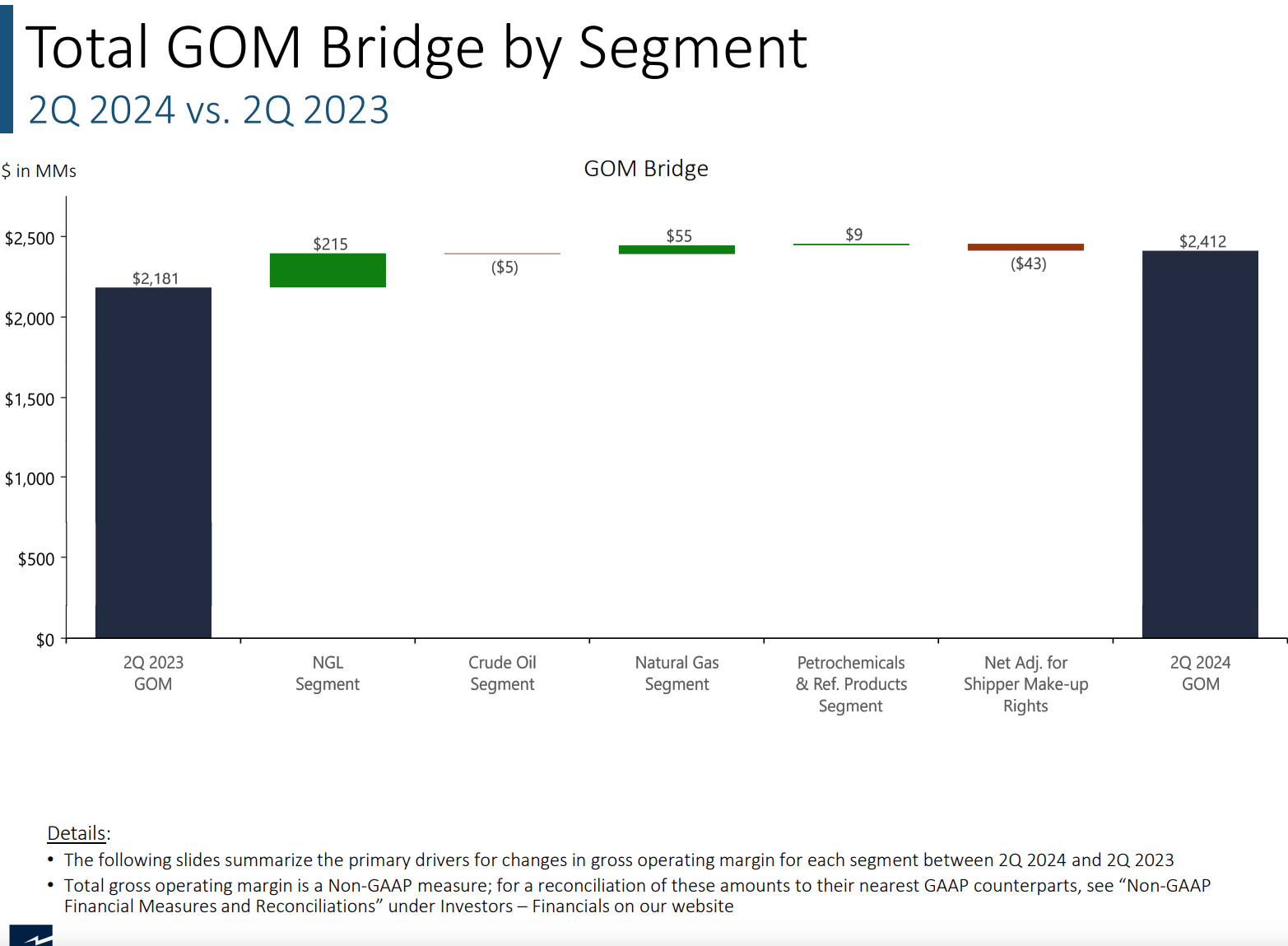 Total GOM Bridge by Segment
2Q 2024 vs. 2Q 2023

$ in MMs

GOM Bridge

$2,500
$2,000
$1,500
$1,000
$500
$0

$2,181
$215
($5)
$55
$9
($43)
$2,412

2Q 2023 GOM
NGL Segment
Crude Oil Segment
Natural Gas Segment
Petrochemicals & Ref. Products Segment
Net Adj. for Shipper Make-up Rights
2Q 2024 GOM

Details:
• The following slides summarize the primary drivers for changes in gross operating margin for each segment between 2Q 2024 and 2Q 2023
• Total gross operating margin is a Non-GAAP measure; for a reconciliation of these amounts to their nearest GAAP counterparts, see “Non-GAAP Financial Measures and Reconciliations” under Investors – Financials on our website